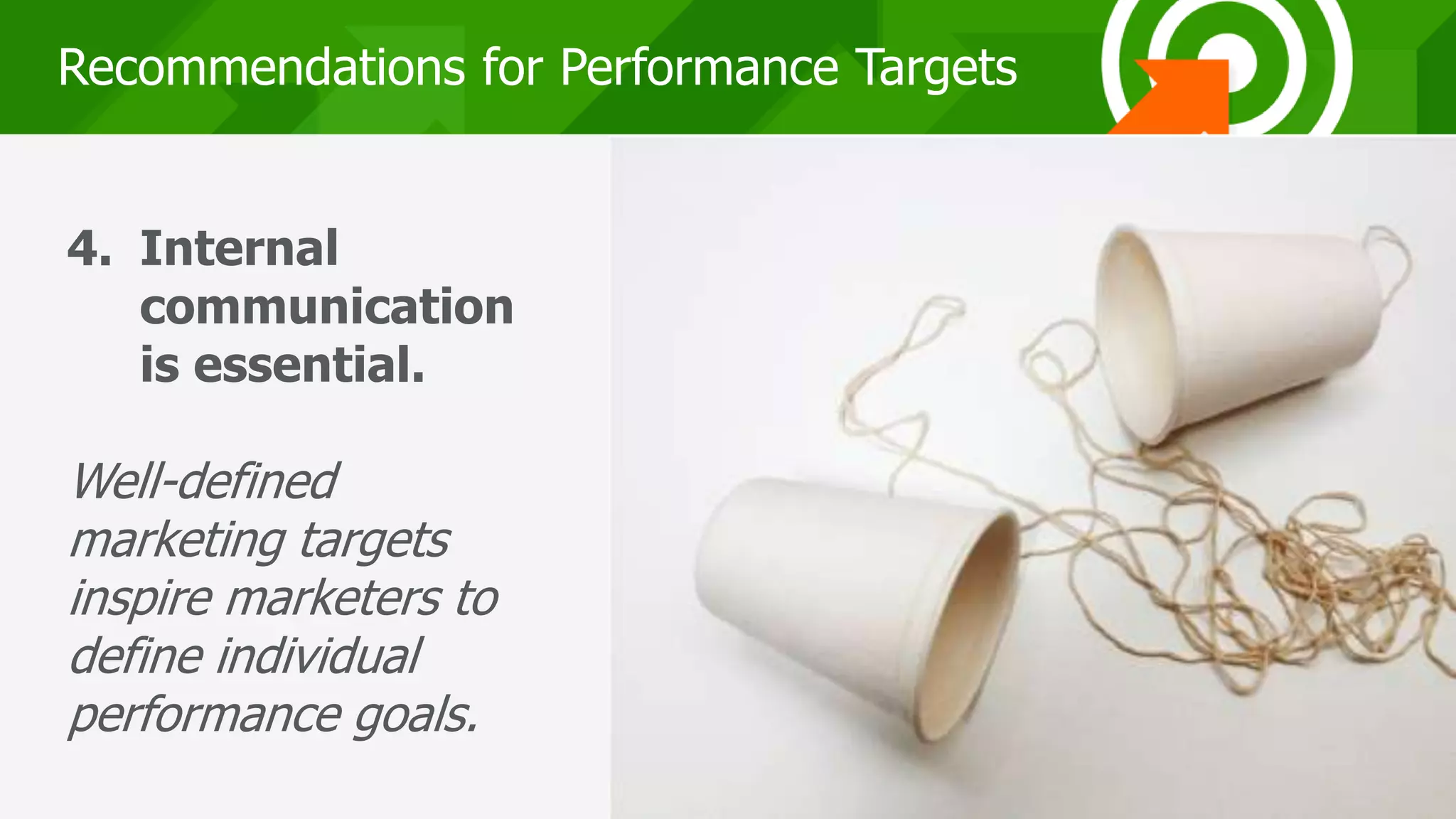 Recommendations for Performance Targets

4. Internal communication is essential.

Well-defined marketing targets inspire marketers to define individual performance goals.